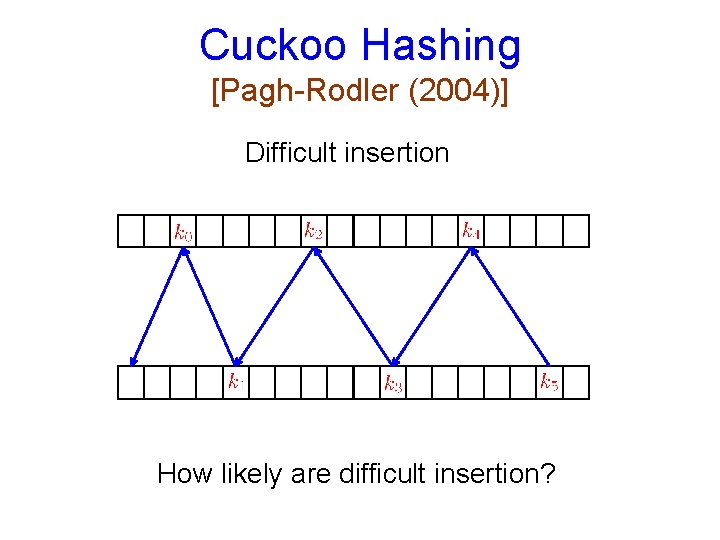 Cuckoo Hashing
[Pagh-Rodler (2004)]

Difficult insertion

$k_0$ $k_2$ $k_4$

$k_1$ $k_3$ $k_5$

How likely are difficult insertion?